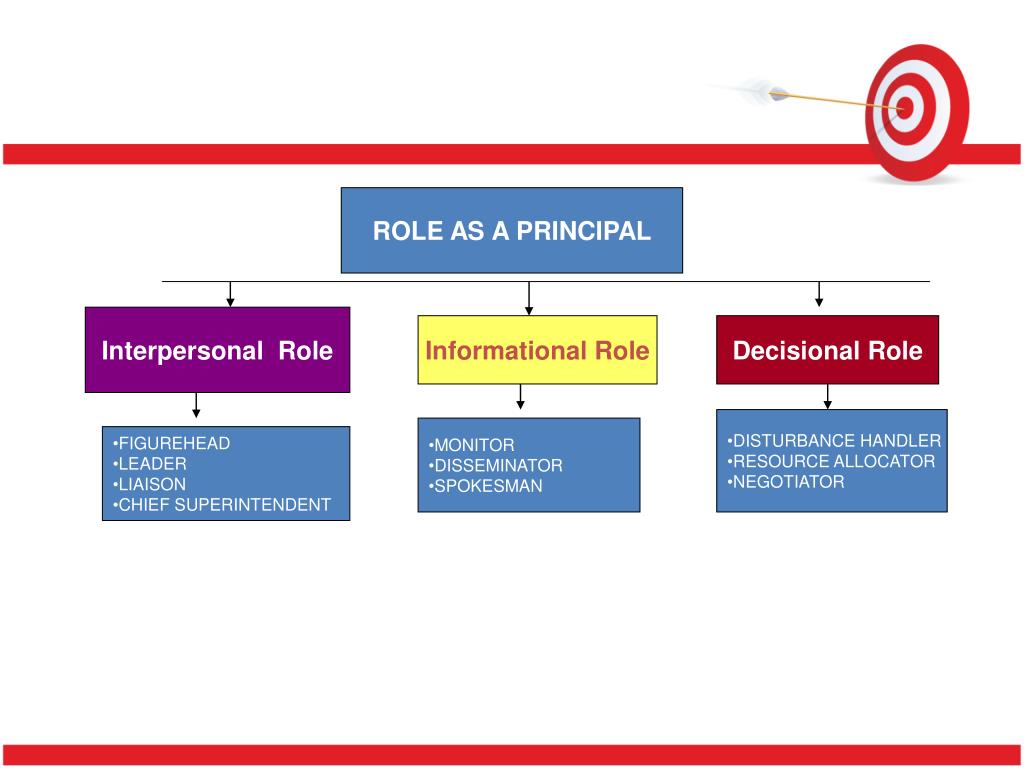 ROLE AS A PRINCIPAL

Interpersonal Role

•FIGUREHEAD
•LEADER
•LIAISON
•CHIEF SUPERINTENDENT

Informational Role

•MONITOR
•DISSEMINATOR
•SPOKESMAN

Decisional Role

•DISTURBANCE HANDLER
•RESOURCE ALLOCATOR
•NEGOTIATOR